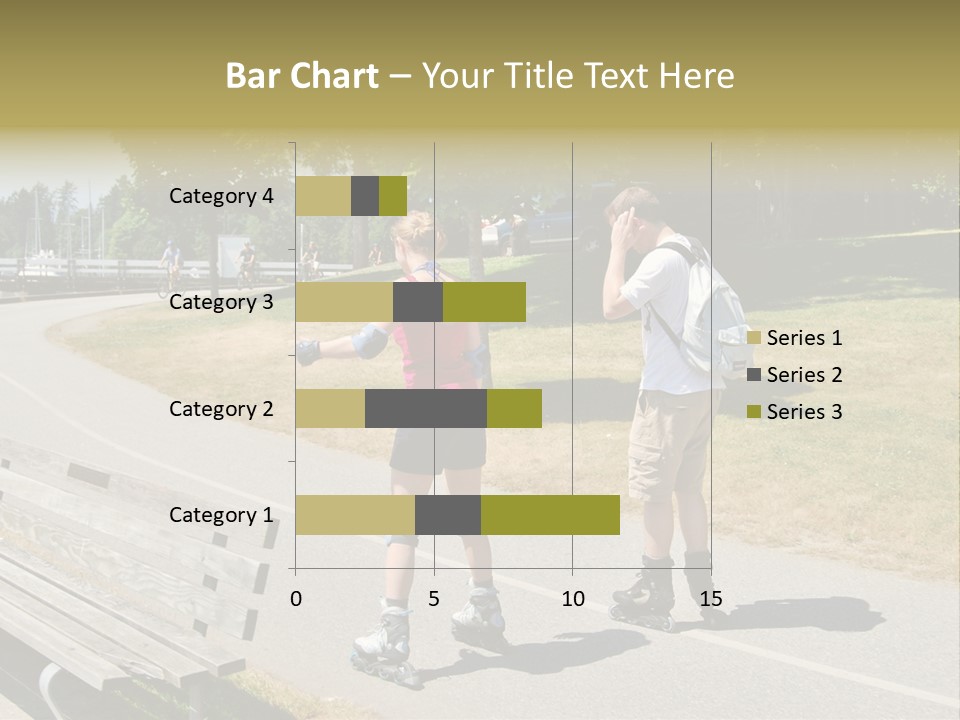 Bar Chart – Your Title Text Here

Category 4
Category 3
Category 2
Category 1

0
5
10
15

Series 1
Series 2
Series 3